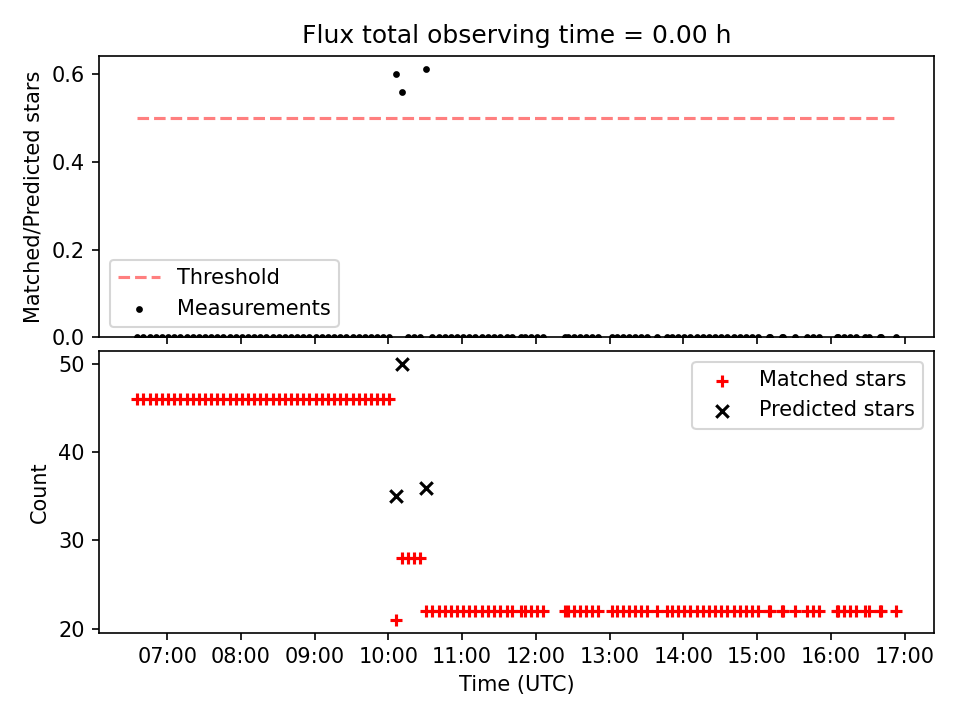 Flux total observing time = 0.00 h

Matched/Predicted stars

0.6
0.4
0.2
0.0

Threshold
Measurements

Count

50
40
30
20

Matched stars
Predicted stars

07:00 08:00 09:00 10:00 11:00 12:00 13:00 14:00 15:00 16:00 17:00

Time (UTC)